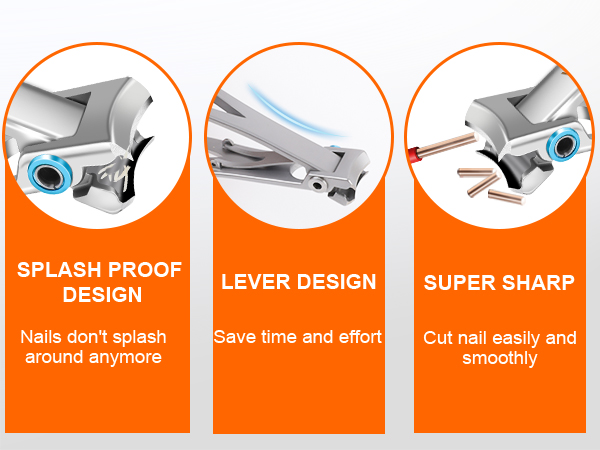 SPLASH PROOF DESIGN

Nails don't splash around anymore

LEVER DESIGN

Save time and effort

SUPER SHARP

Cut nail easily and smoothly